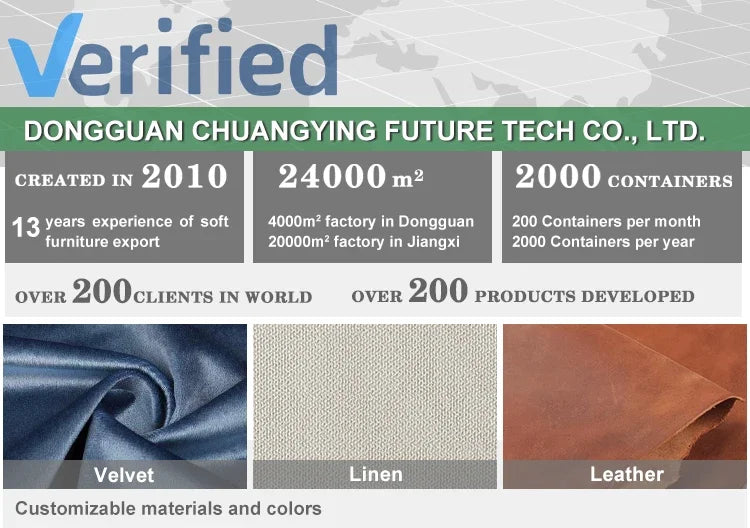 Verified

DONGGUAN CHUANGYING FUTURE TECH CO., LTD.

CREATED IN 2010

13 years experience of soft furniture export

24000 m²

4000m² factory in Dongguan
20000m² factory in Jiangxi

2000 CONTAINERS

200 Containers per month
2000 Containers per year

OVER 200 CLIENTS IN WORLD

OVER 200 PRODUCTS DEVELOPED

Velvet

Linen

Leather

Customizable materials and colors